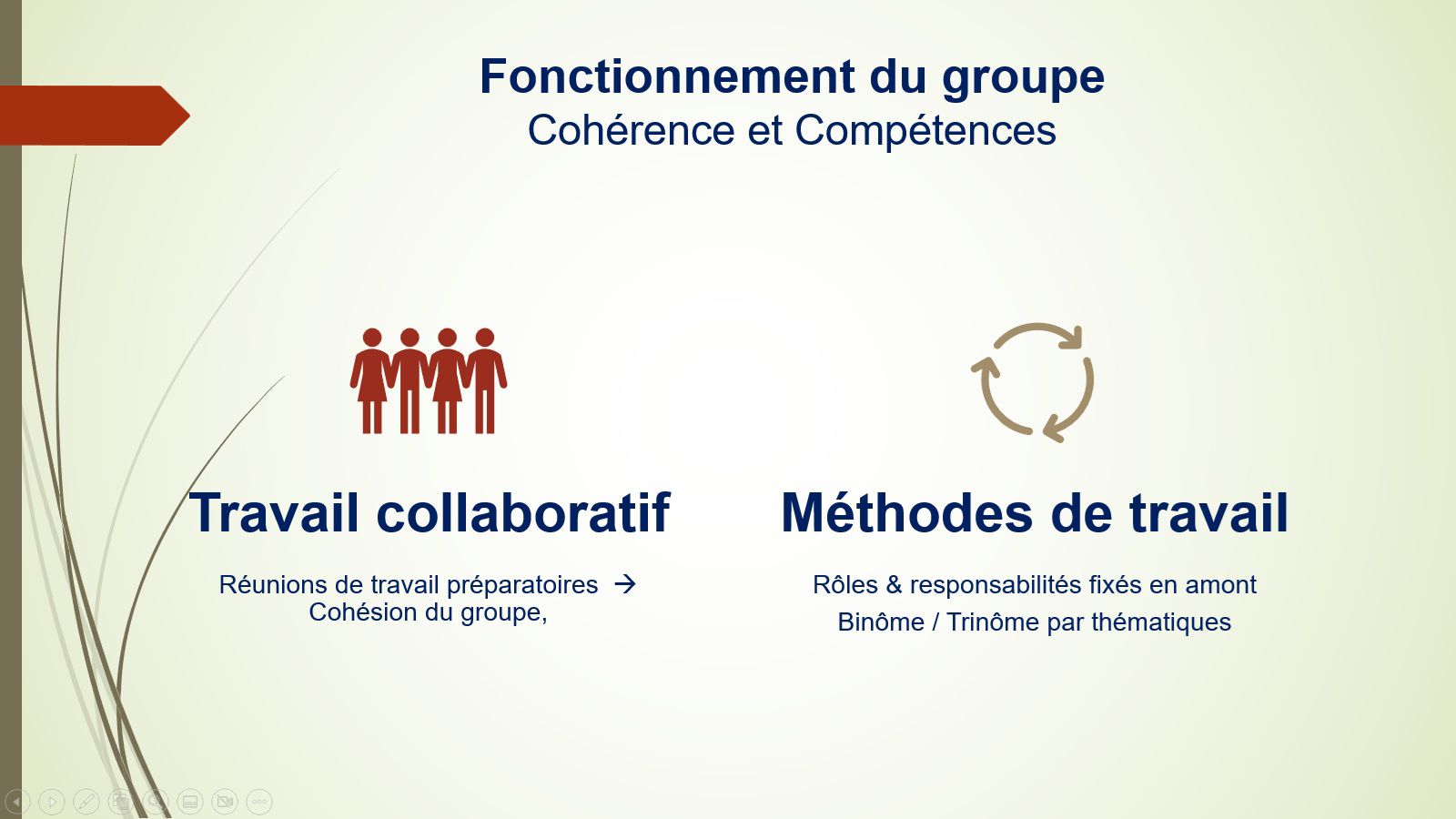 Fonctionnement du groupe
Cohérence et Compétences

Travail collaboratif

Réunions de travail préparatoires → Cohésion du groupe,

Méthodes de travail

Rôles & responsabilités fixés en amont
Binôme / Trinôme par thématiques